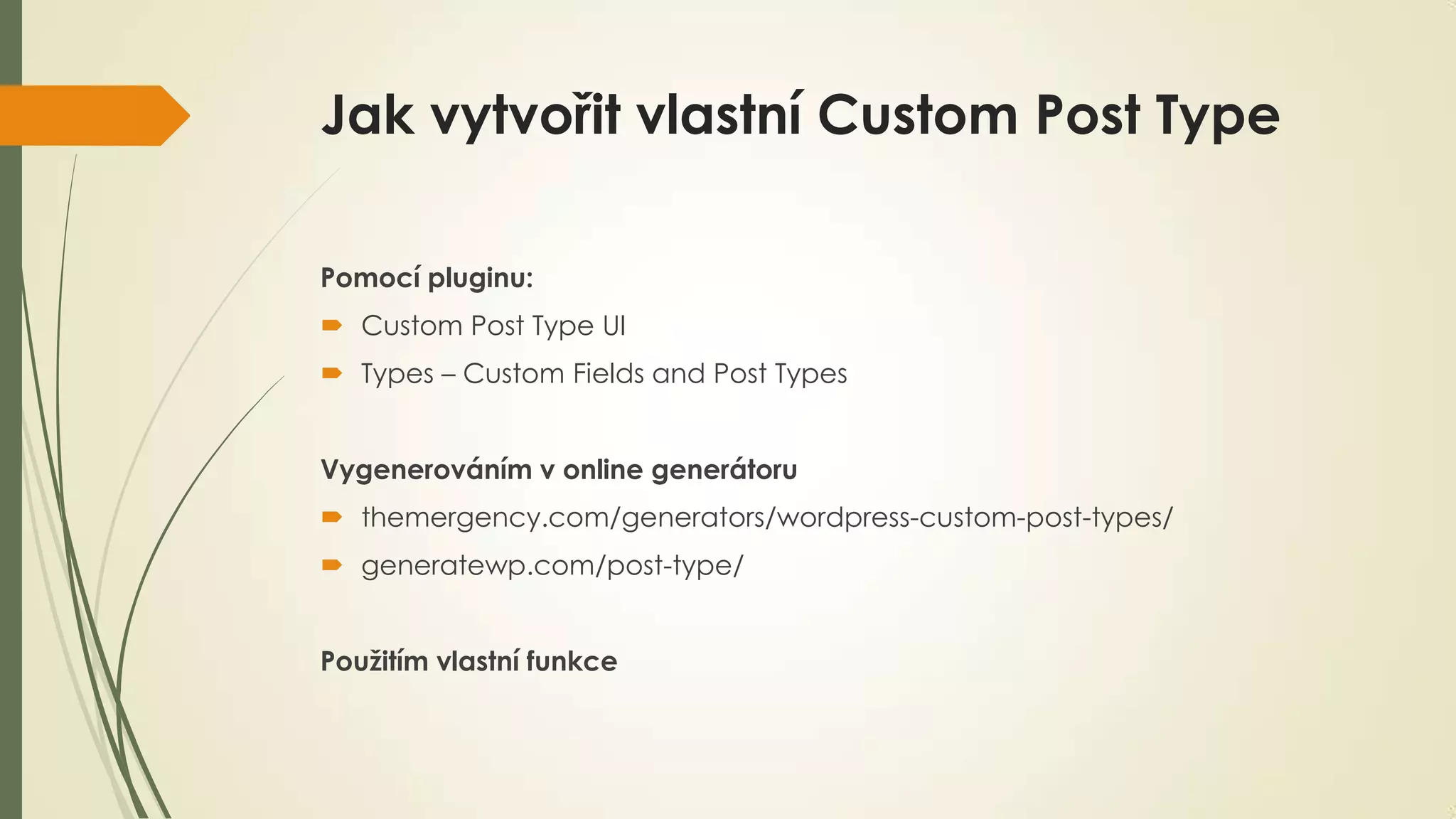 Jak vytvořit vlastní Custom Post Type

Pomocí pluginu:

Custom Post Type UI

Types – Custom Fields and Post Types

Vygenerováním v online generátoru

themergency.com/generators/wordpress-custom-post-types/

generatewp.com/post-type/

Použitím vlastní funkce